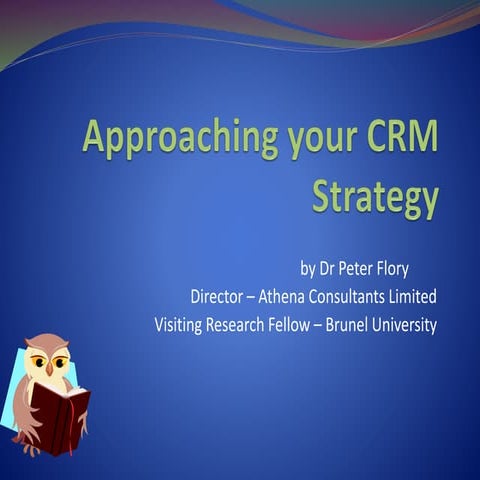 Approaching your CRM Strategy

by Dr Peter Flory
Director – Athena Consultants Limited
Visiting Research Fellow – Brunel University